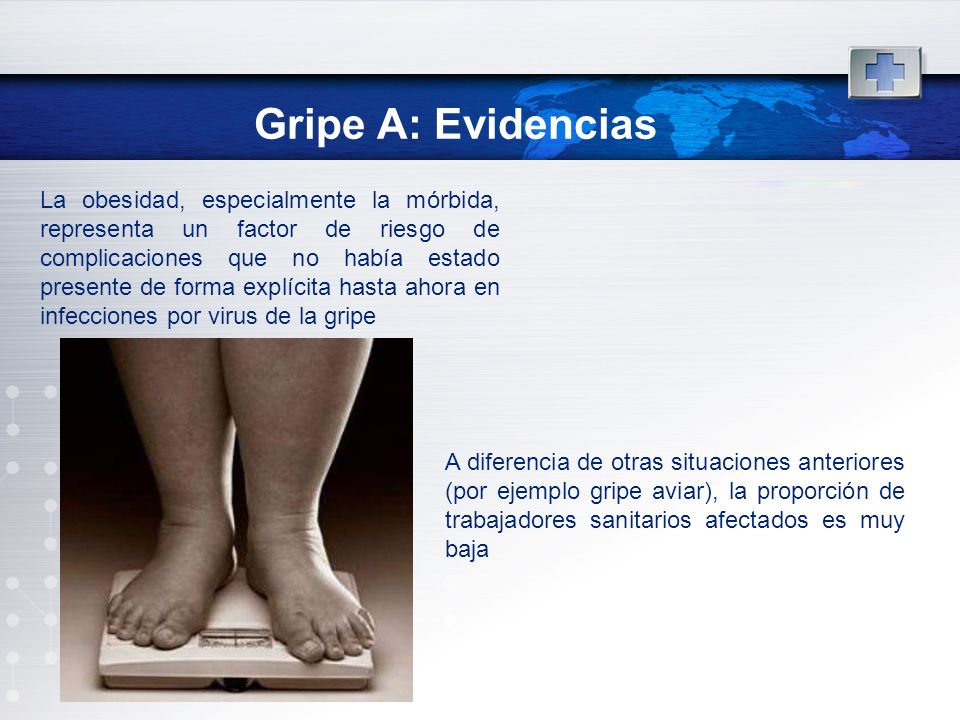 Gripe A: Evidencias

La obesidad, especialmente la mórbida, representa un factor de riesgo de complicaciones que no había estado presente de forma explícita hasta ahora en infecciones por virus de la gripe

A diferencia de otras situaciones anteriores (por ejemplo gripe aviar), la proporción de trabajadores sanitarios afectados es muy baja